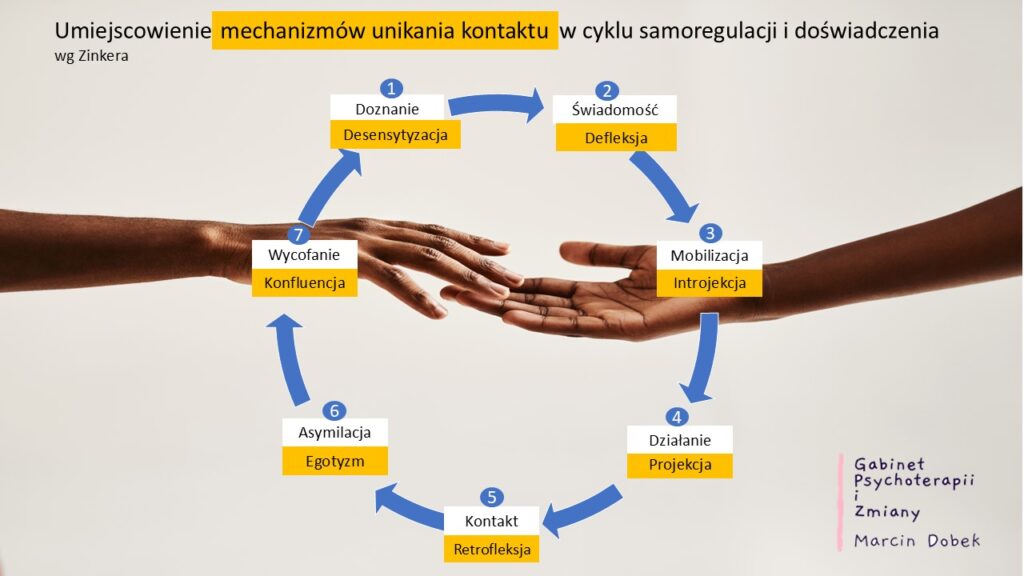 Umiejscowienie mechanizmów unikania kontaktu w cyklu samoregulacji i doświadczenia
wg Zinkera

1
Doznanie
Desensytyzacja

2
Świadomość
Defleksja

3
Mobilizacja
Introjekcja

4
Działanie
Projekcja

5
Kontakt
Retrofleksja

6
Asymilacja
Egotyzm

7
Wycofanie
Konfluencja

Gabinet
Psychoterapii
i
Zmiany
Marcin Dobek